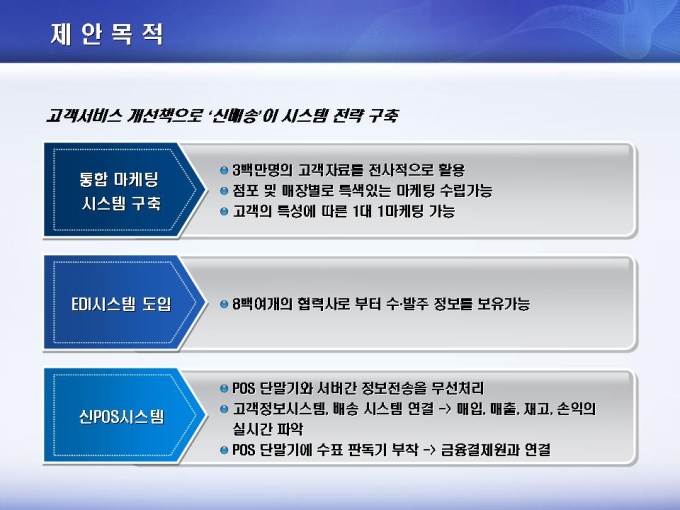 제 안 목 적

고객서비스 개선책으로 '신배송'이 시스템 전략 구축

통합 마케팅 시스템 구축

3백만명의 고객자료를 전사적으로 활용
점포 및 매장별로 특색있는 마케팅 수립가능
고객의 특성에 따른 1대 1마케팅 가능

EDI시스템 도입

8백여개의 협력사로 부터 수·발주 정보를 보유가능

신POS시스템

POS 단말기와 서버간 정보전송을 무선처리
고객정보시스템, 배송 시스템 연결 -> 매입, 매출, 재고, 손익의 실시간 파악
POS 단말기에 수표 판독기 부착 -> 금융결제원과 연결